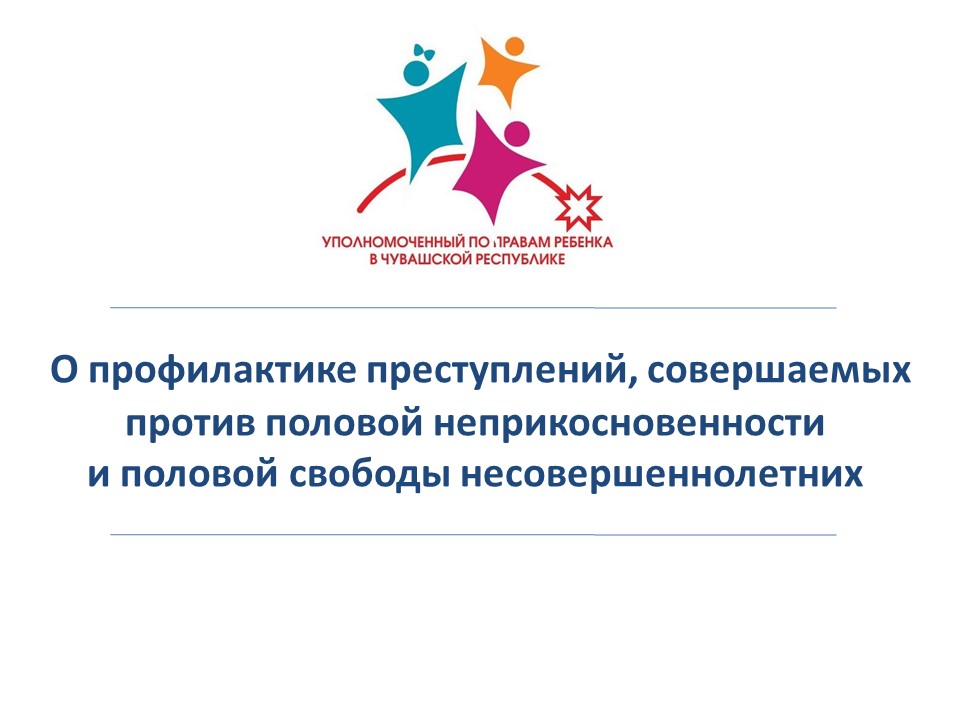 УПОЛНОМОЧЕННЫЙ ПО ПРАВАМ РЕБЕНКА В ЧУВАШСКОЙ РЕСПУБЛИКЕ

О профилактике преступлений, совершаемых против половой неприкосновенности и половой свободы несовершеннолетних